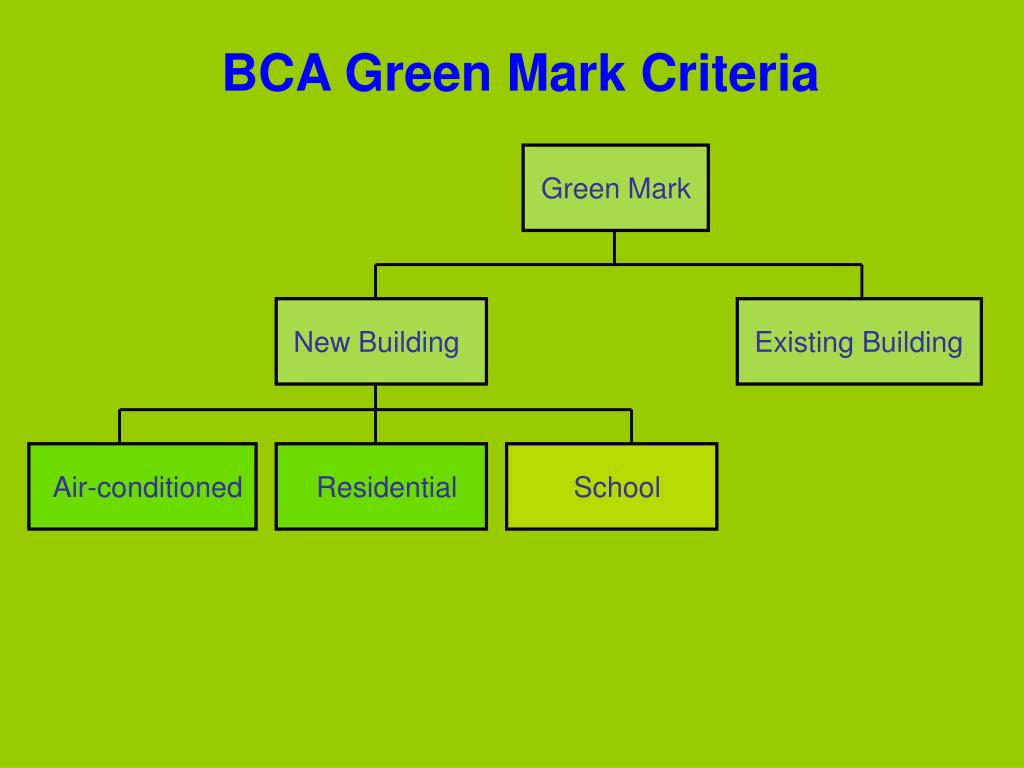 BCA Green Mark Criteria

Green Mark

New Building

Existing Building

Air-conditioned

Residential

School